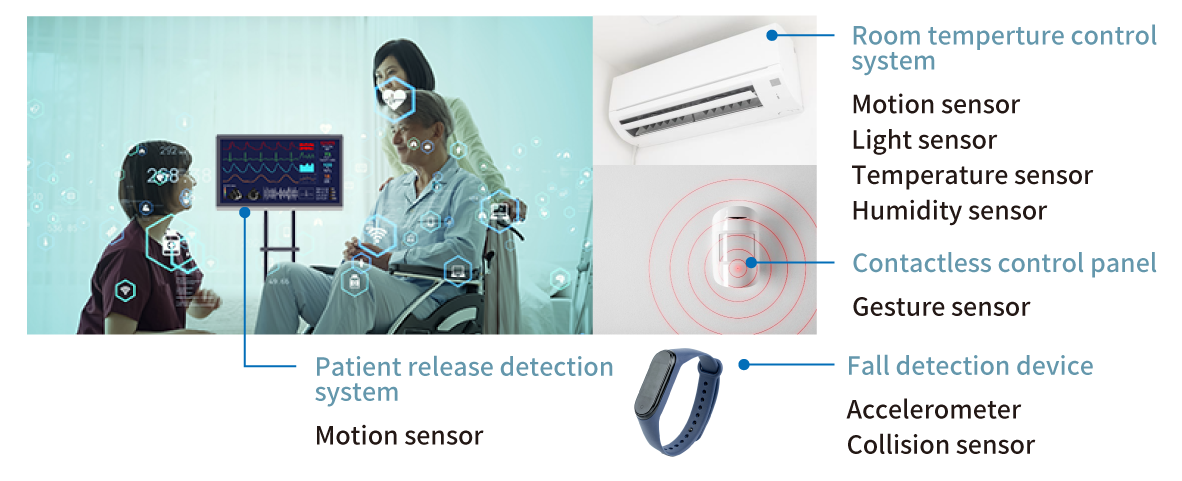 Room temperture control system

Motion sensor
Light sensor
Temperature sensor
Humidity sensor

Contactless control panel

Gesture sensor

Patient release detection system

Motion sensor

Fall detection device

Accelerometer
Collision sensor